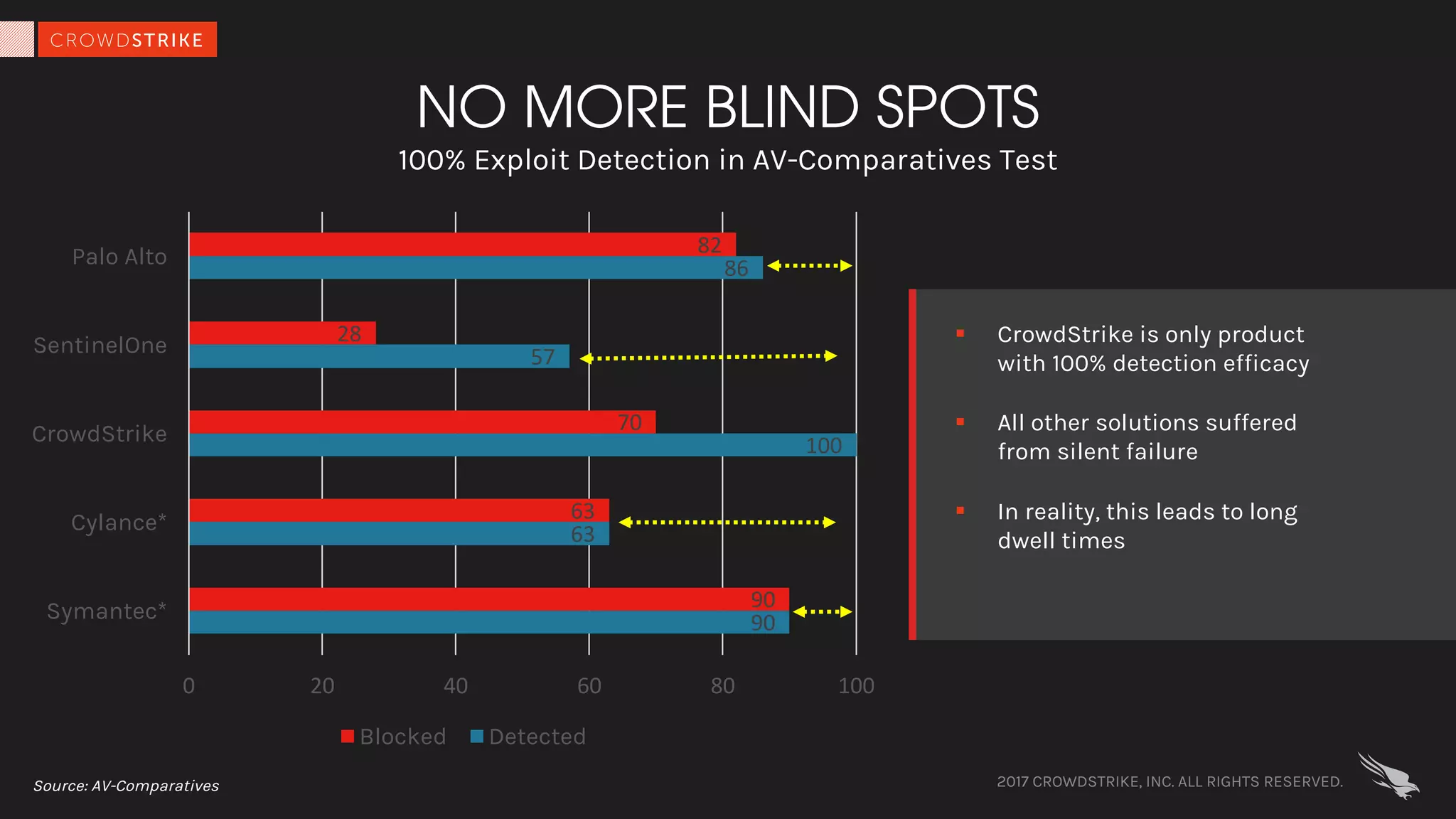 CROWDSTRIKE

NO MORE BLIND SPOTS

100% Exploit Detection in AV-Comparatives Test

Palo Alto 82 86

SentinelOne 28 57

CrowdStrike 70 100

Cylance* 63 63

Symantec* 90 90

0 20 40 60 80 100

Blocked Detected

▪ CrowdStrike is only product with 100% detection efficacy

▪ All other solutions suffered from silent failure

▪ In reality, this leads to long dwell times

Source: AV-Comparatives

2017 CROWDSTRIKE, INC. ALL RIGHTS RESERVED.